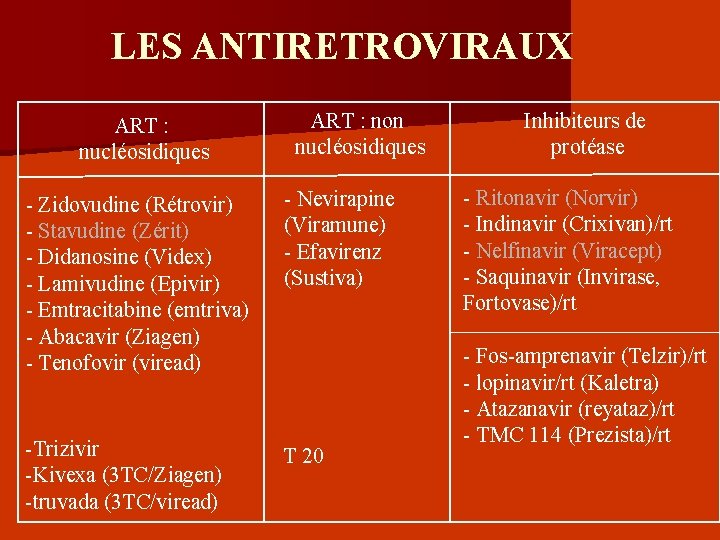 LES ANTIRETROVIRAUX

| ART : nucléosidiques | ART : non nucléosidiques | Inhibiteurs de protéase |
|---|---|---|
| - Zidovudine (Rétrovir)<br>- Stavudine (Zérit)<br>- Didanosine (Videx)<br>- Lamivudine (Epivir)<br>- Emtracitabine (emtriva)<br>- Abacavir (Ziagen)<br>- Tenofovir (viread)<br><br>-Trizivir<br>-Kivexa (3TC/Ziagen)<br>-truvada (3TC/viread) | - Nevirapine (Viramune)<br>- Efavirenz (Sustiva)<br><br>T 20 | - Ritonavir (Norvir)<br>- Indinavir (Crixivan)/rt<br>- Nelfinavir (Viracept)<br>- Saquinavir (Invirase, Fortovase)/rt<br><br>- Fos-amprenavir (Telzir)/rt<br>- lopinavir/rt (Kaletra)<br>- Atazanavir (reyataz)/rt<br>- TMC 114 (Prezista)/rt |